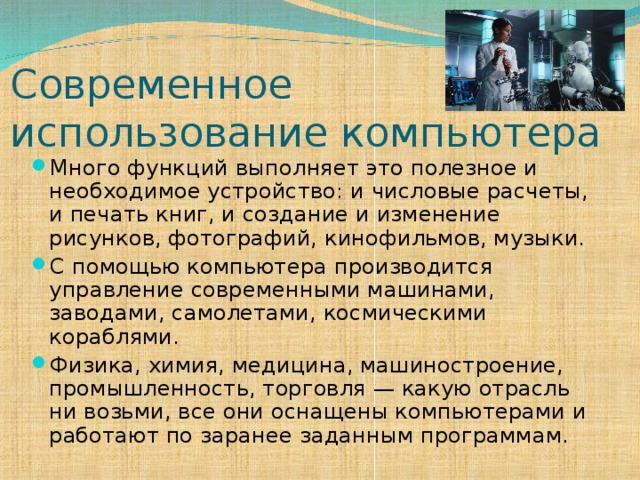 Современное использование компьютера

Много функций выполняет это полезное и необходимое устройство: и числовые расчеты, и печать книг, и создание и изменение рисунков, фотографий, кинофильмов, музыки.

С помощью компьютера производится управление современными машинами, заводами, самолетами, космическими кораблями.

Физика, химия, медицина, машиностроение, промышленность, торговля — какую отрасль ни возьми, все они оснащены компьютерами и работают по заранее заданным программам.